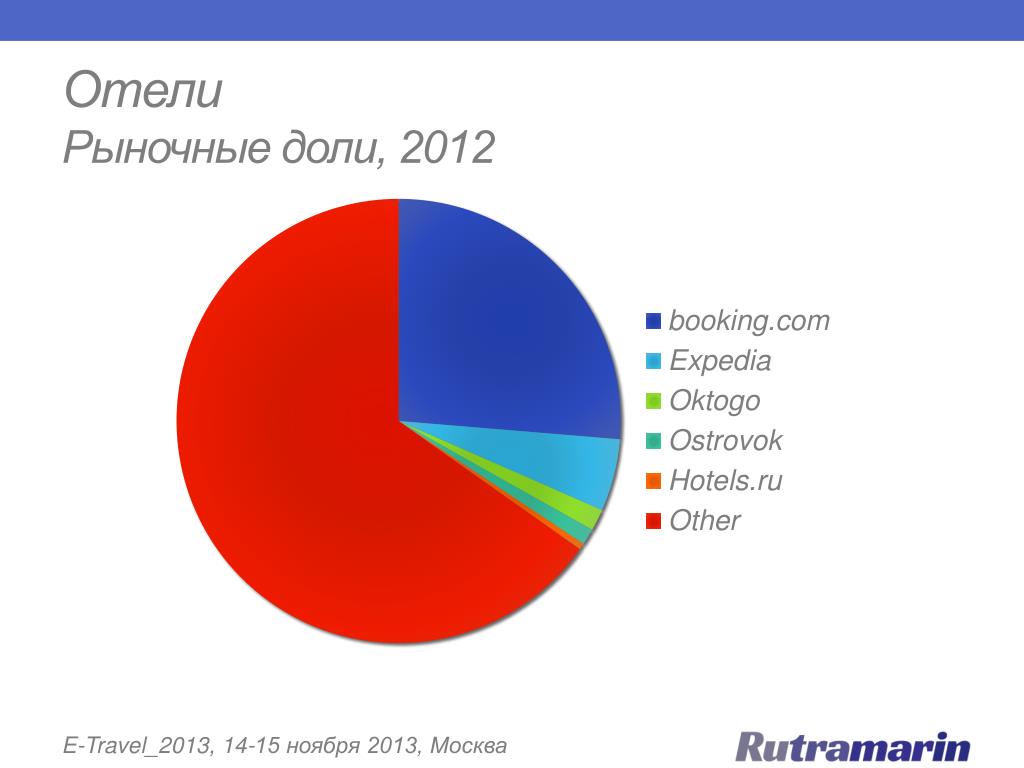 Отели
Рыночные доли, 2012

booking.com
Expedia
Oktogo
Ostrovok
Hotels.ru
Other

E-Travel_2013, 14-15 ноября 2013, Москва

Rutramarin